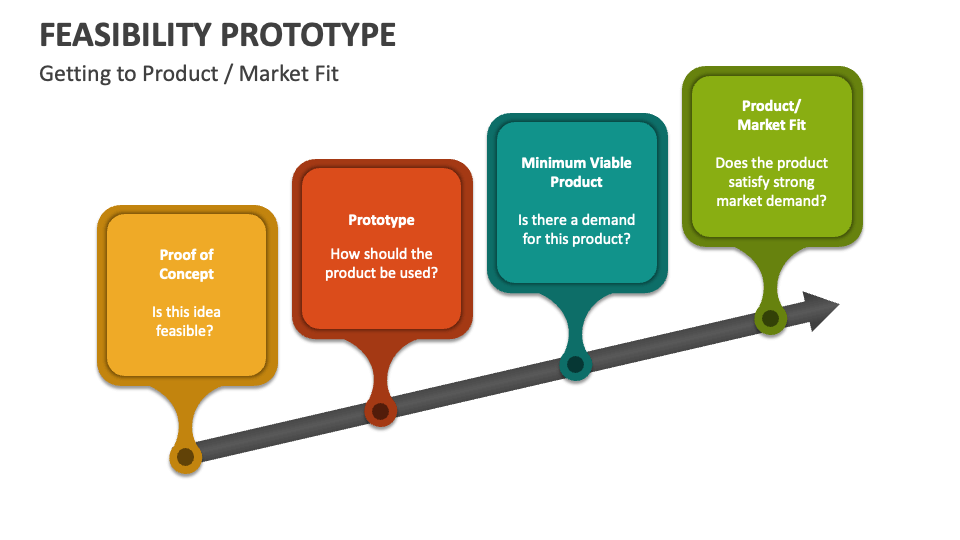 FEASIBILITY PROTOTYPE
Getting to Product / Market Fit

Proof of Concept

Is this idea feasible?

Prototype

How should the product be used?

Minimum Viable Product

Is there a demand for this product?

Product/ Market Fit

Does the product satisfy strong market demand?